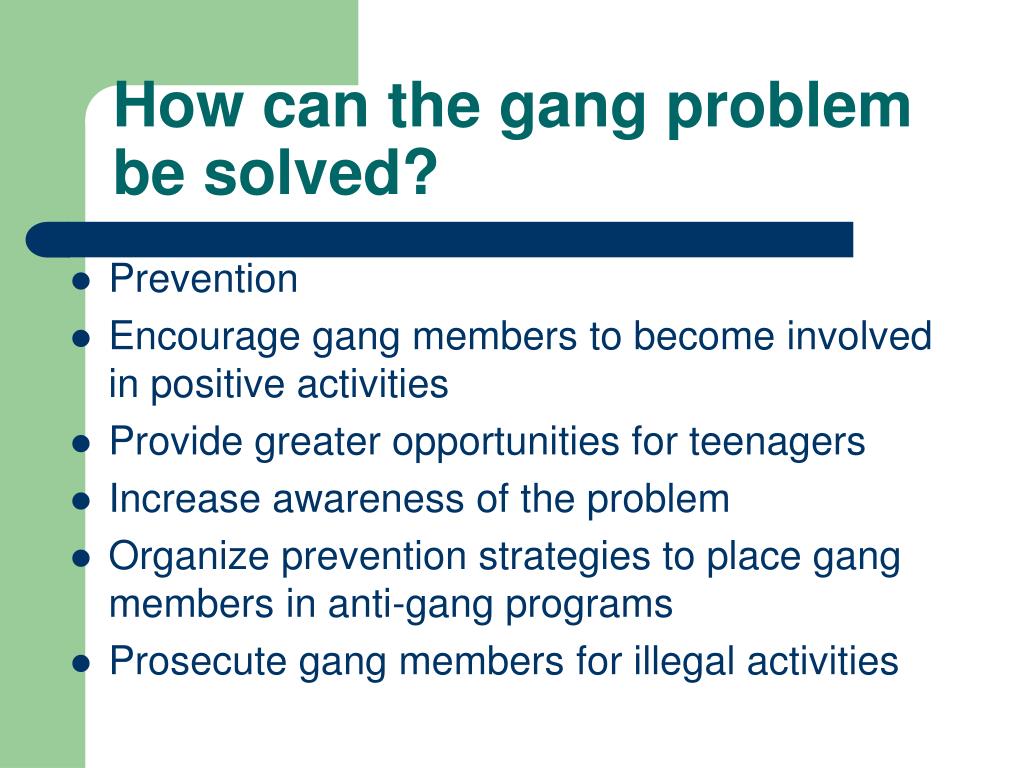 How can the gang problem be solved?

- Prevention
- Encourage gang members to become involved in positive activities
- Provide greater opportunities for teenagers
- Increase awareness of the problem
- Organize prevention strategies to place gang members in anti-gang programs
- Prosecute gang members for illegal activities